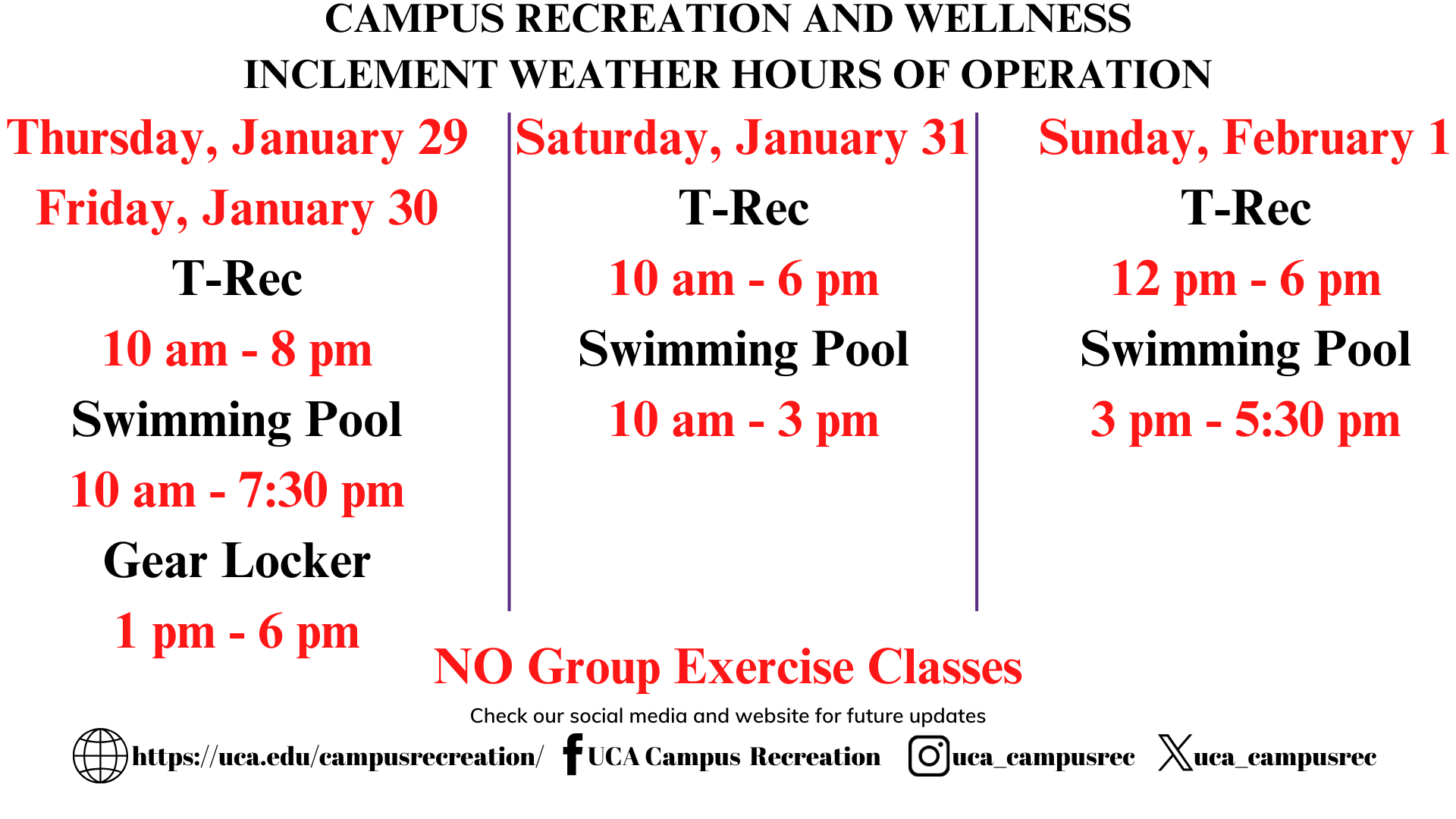 CAMPUS RECREATION AND WELLNESS
INCLEMENT WEATHER HOURS OF OPERATION

Thursday, January 29
Friday, January 30
T-Rec
10 am - 8 pm
Swimming Pool
10 am - 7:30 pm
Gear Locker
1 pm - 6 pm

Saturday, January 31
T-Rec
10 am - 6 pm
Swimming Pool
10 am - 3 pm

Sunday, February 1
T-Rec
12 pm - 6 pm
Swimming Pool
3 pm - 5:30 pm

NO Group Exercise Classes

Check our social media and website for future updates

https://uca.edu/campusrecreation/ UCA Campus Recreation uca_campusrec uca_campusrec